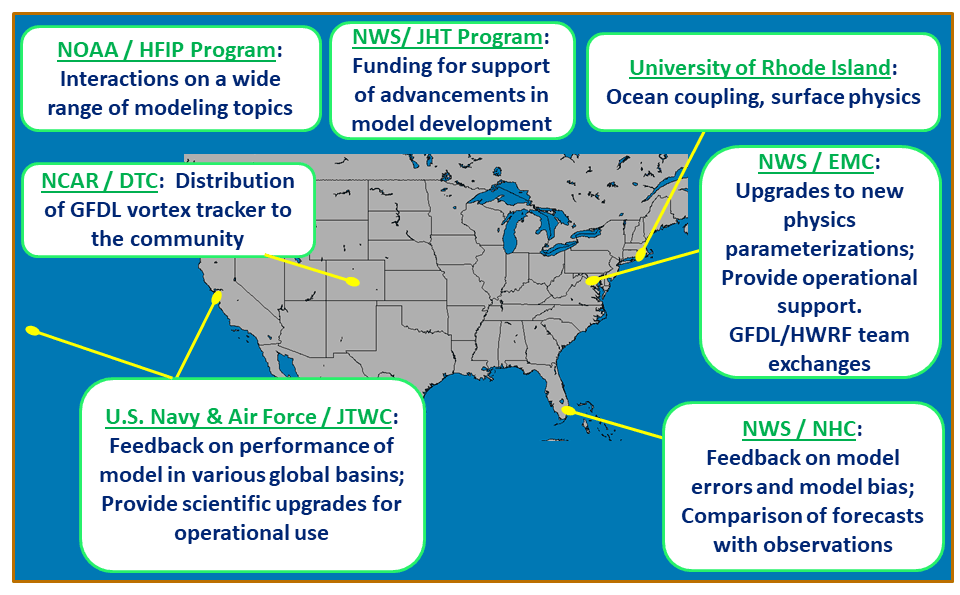 NOAA / HFIP Program: Interactions on a wide range of modeling topics

NWS/ JHT Program: Funding for support of advancements in model development

University of Rhode Island: Ocean coupling, surface physics

NCAR / DTC: Distribution of GFDL vortex tracker to the community

NWS / EMC: Upgrades to new physics parameterizations; Provide operational support. GFDL/HWRF team exchanges

U.S. Navy & Air Force / JTWC: Feedback on performance of model in various global basins; Provide scientific upgrades for operational use

NWS / NHC: Feedback on model errors and model bias; Comparison of forecasts with observations